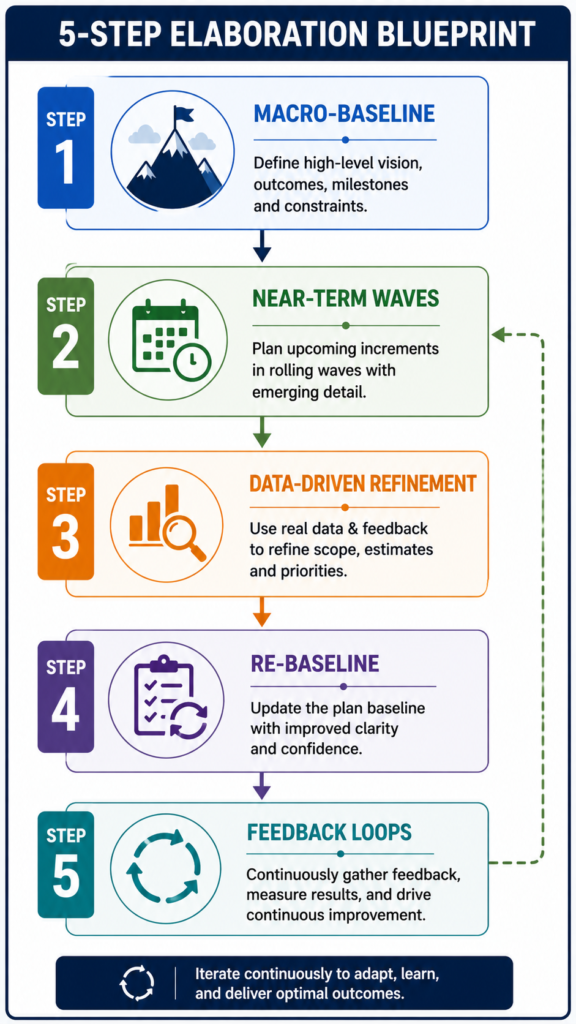 5-STEP ELABORATION BLUEPRINT

STEP 1

MACRO-BASELINE

Define high-level vision, outcomes, milestones and constraints.

STEP 2

NEAR-TERM WAVES

Plan upcoming increments in rolling waves with emerging detail.

STEP 3

DATA-DRIVEN REFINEMENT

Use real data & feedback to refine scope, estimates and priorities.

STEP 4

RE-BASELINE

Update the plan baseline with improved clarity and confidence.

STEP 5

FEEDBACK LOOPS

Continuously gather feedback, measure results, and drive continuous improvement.

Iterate continuously to adapt, learn, and deliver optimal outcomes.